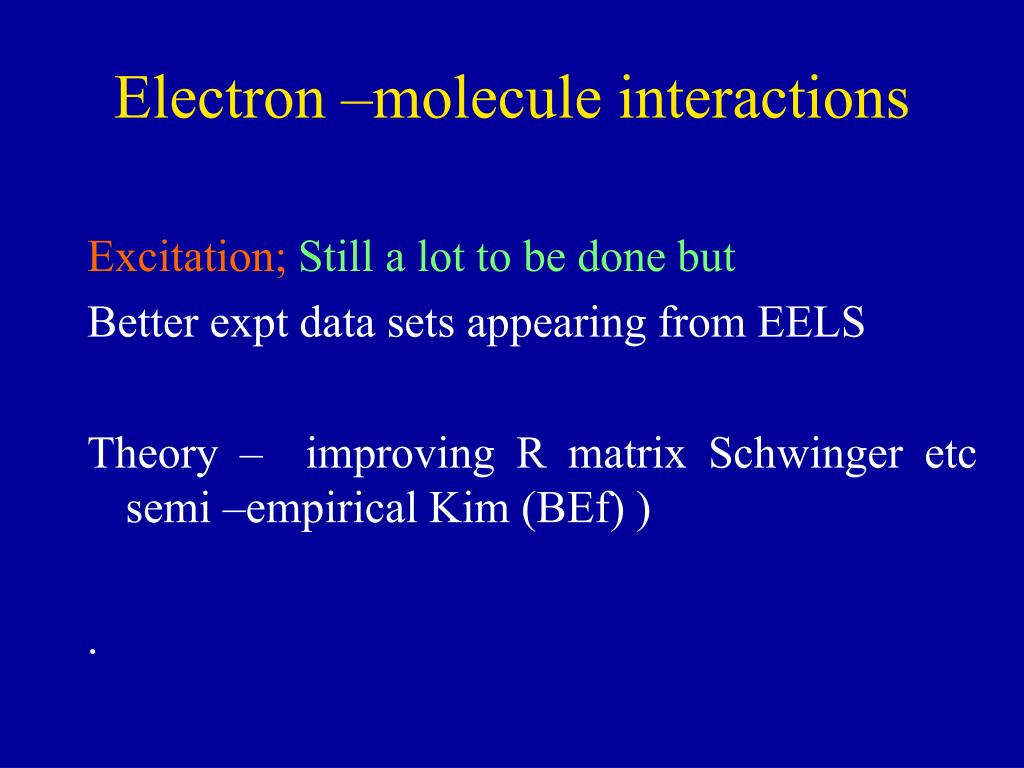 Electron –molecule interactions

Excitation; Still a lot to be done but
Better expt data sets appearing from EELS

Theory – improving R matrix Schwinger etc semi –empirical Kim (BEf) )

.